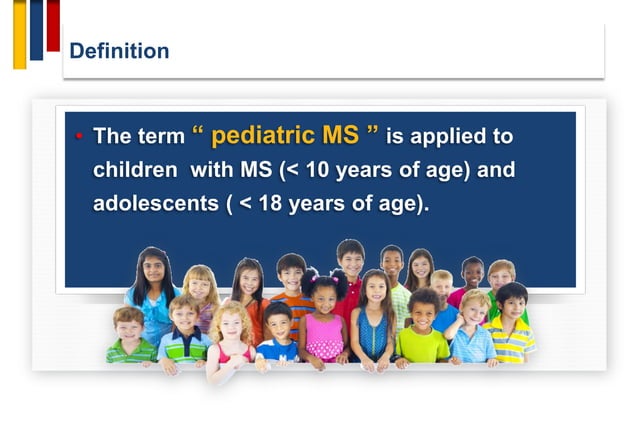 Definition

• The term “ pediatric MS ” is applied to children with MS (< 10 years of age) and adolescents ( < 18 years of age).